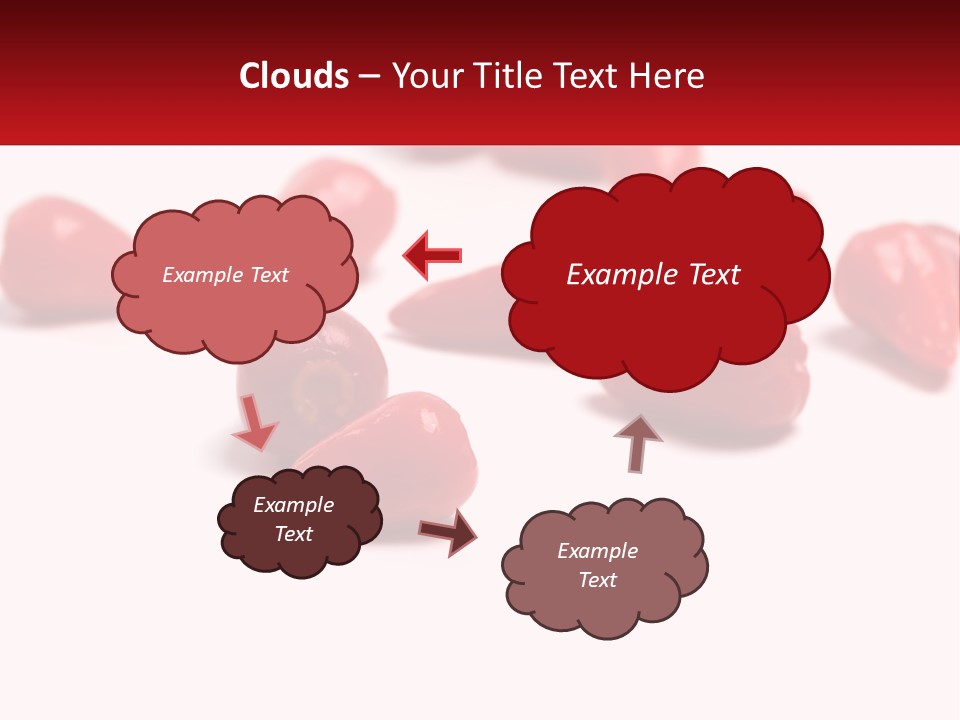 Clouds – Your Title Text Here

Example Text

Example Text

Example Text

Example Text